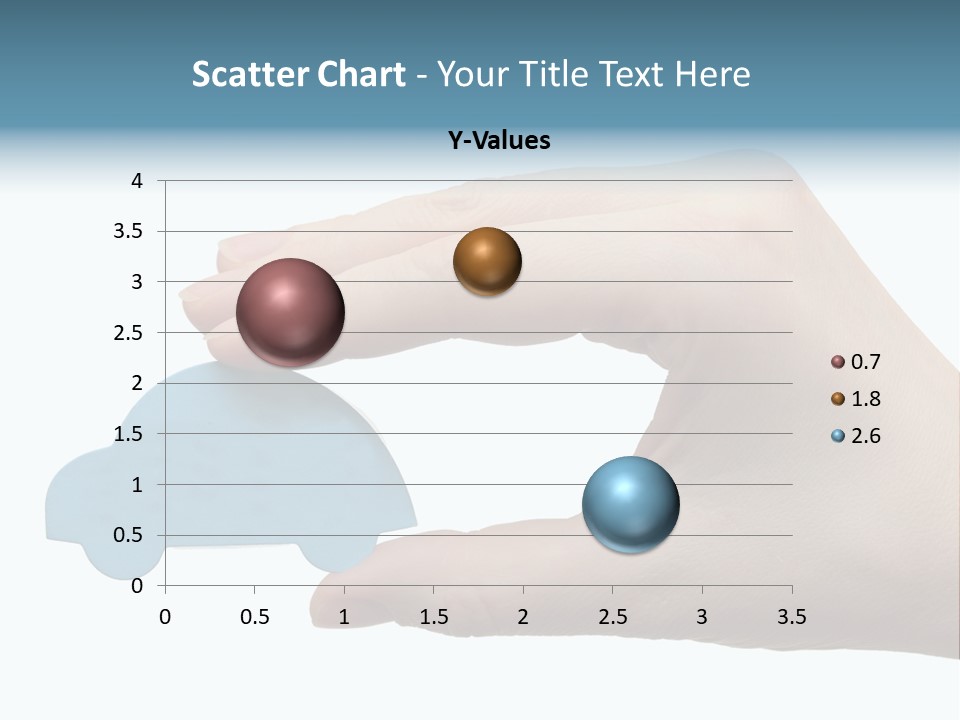 Scatter Chart - Your Title Text Here

Y-Values

4
3.5
3
2.5
2
1.5
1
0.5
0

0 0.5 1 1.5 2 2.5 3 3.5

0.7
1.8
2.6